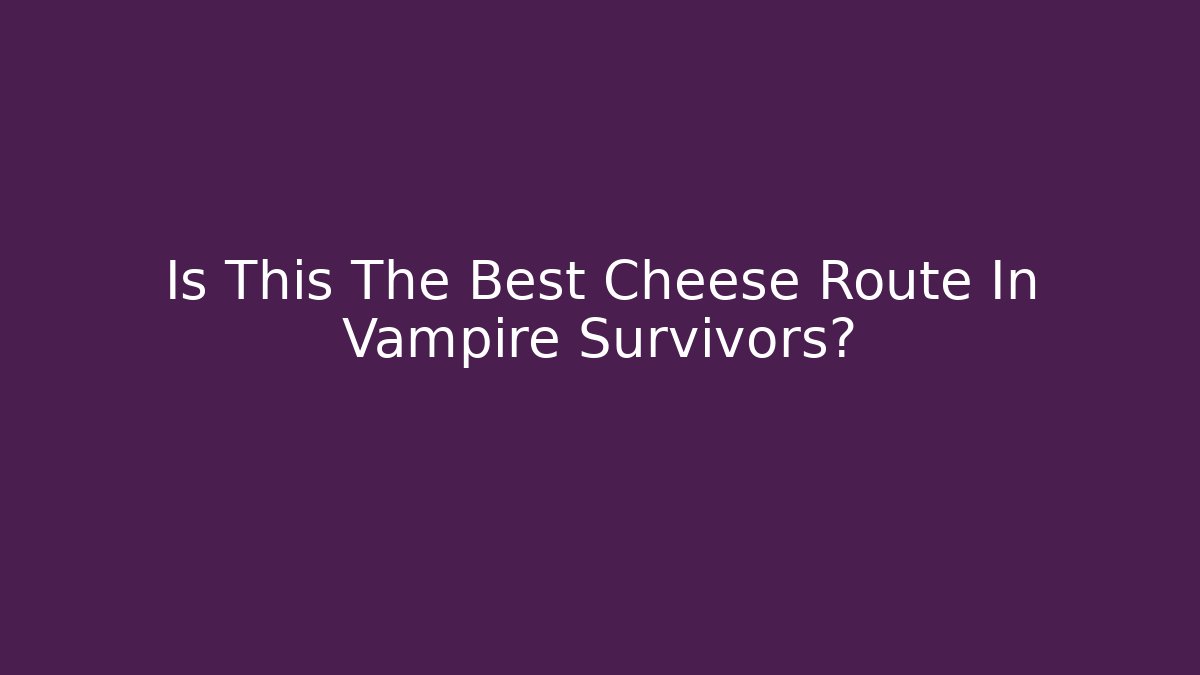 Is This The Best Cheese Route In Vampire Survivors?